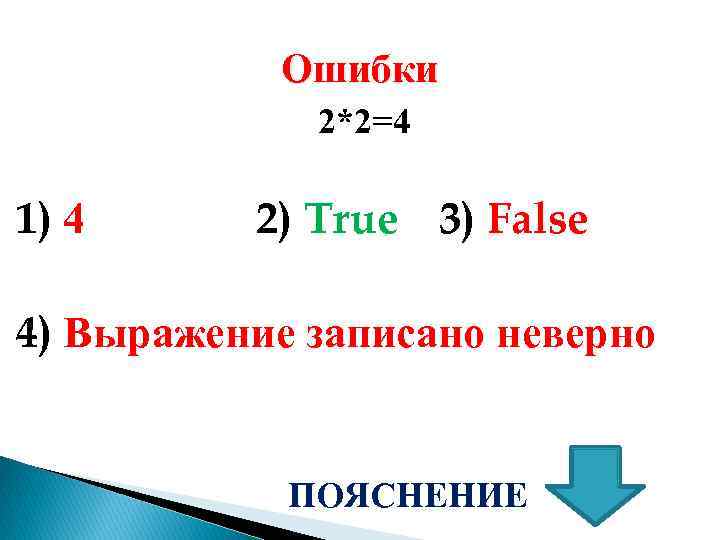 Ошибки

2*2=4

1) 4 2) True 3) False

4) Выражение записано неверно

ПОЯСНЕНИЕ